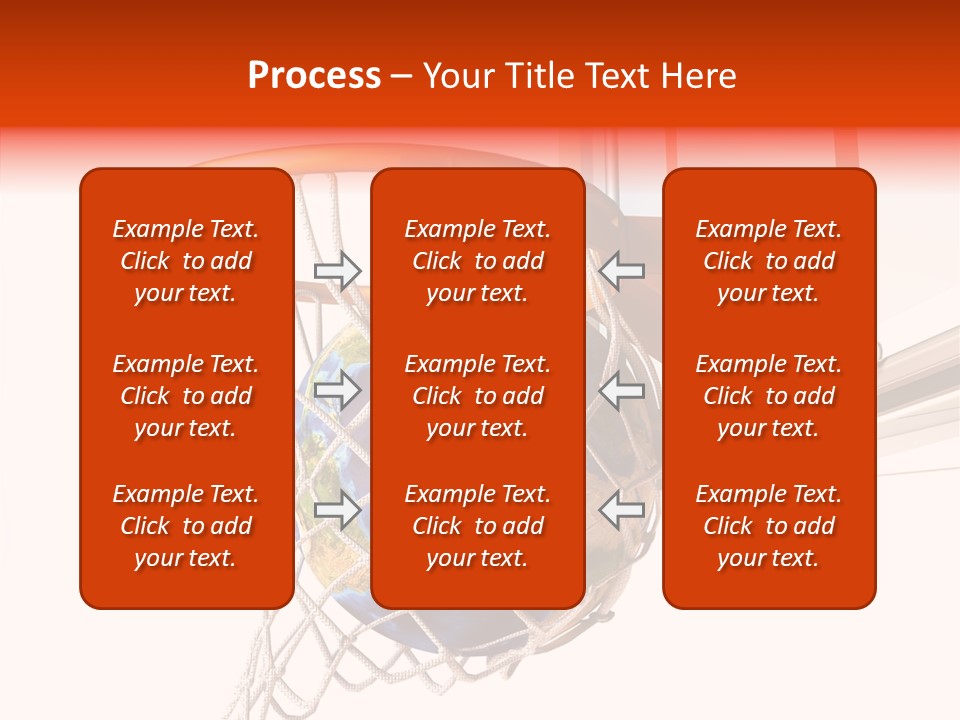 Process – Your Title Text Here

Example Text. Click to add your text.

Example Text. Click to add your text.

Example Text. Click to add your text.

Example Text. Click to add your text.

Example Text. Click to add your text.

Example Text. Click to add your text.

Example Text. Click to add your text.

Example Text. Click to add your text.

Example Text. Click to add your text.